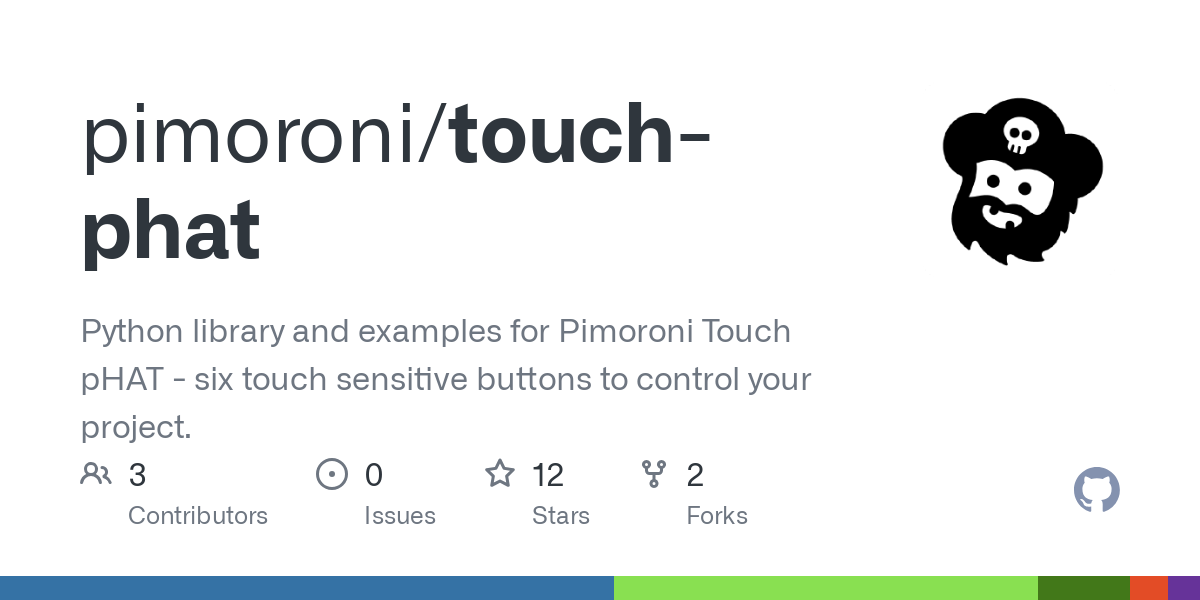 pimoroni/touch-phat

Python library and examples for Pimoroni Touch pHAT - six touch sensitive buttons to control your project.

3 Contributors

0 Issues

12 Stars

2 Forks